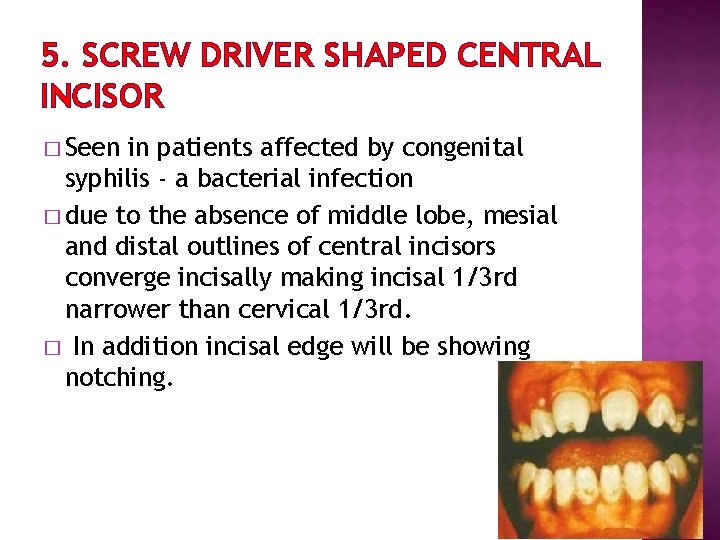 5. SCREW DRIVER SHAPED CENTRAL INCISOR

□ Seen in patients affected by congenital syphilis - a bacterial infection

□ due to the absence of middle lobe, mesial and distal outlines of central incisors converge incisally making incisal 1/3rd narrower than cervical 1/3rd.

□ In addition incisal edge will be showing notching.